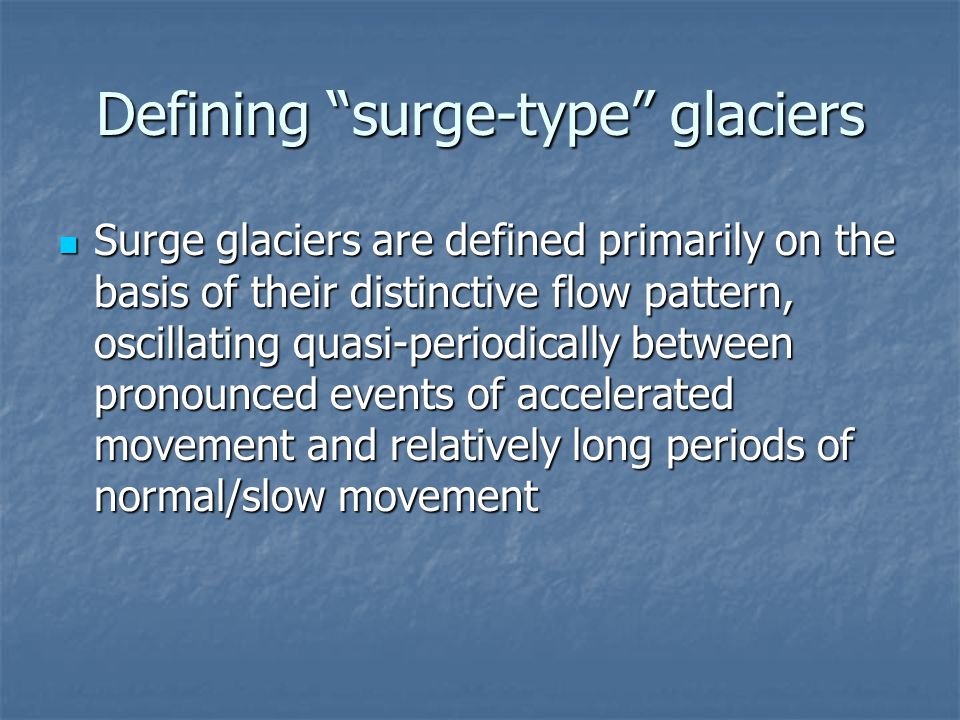 Defining “surge-type” glaciers

Surge glaciers are defined primarily on the basis of their distinctive flow pattern, oscillating quasi-periodically between pronounced events of accelerated movement and relatively long periods of normal/slow movement